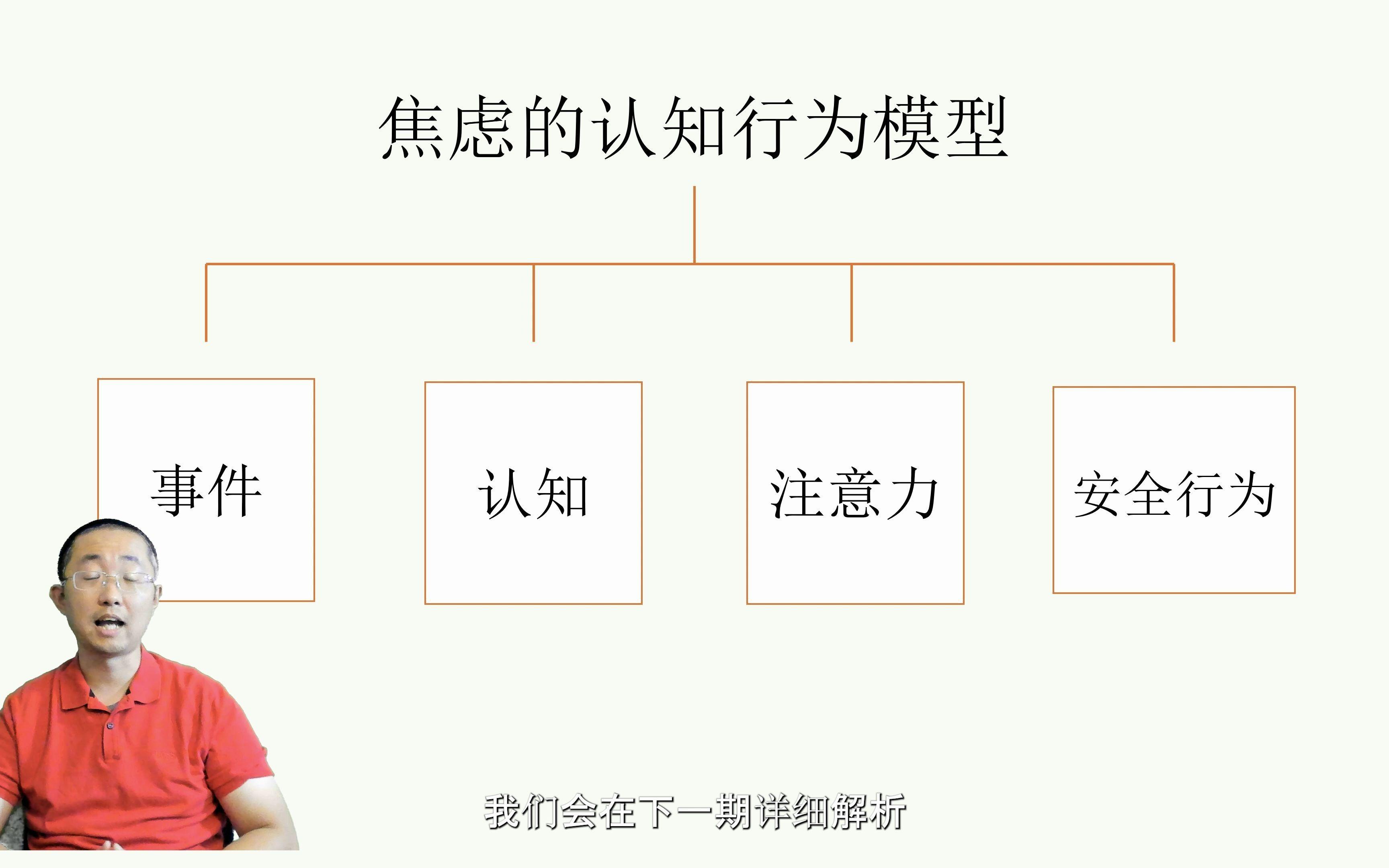 焦虑的认知行为模型

事件

认知

注意力

安全行为

我们会在下一期详细解析